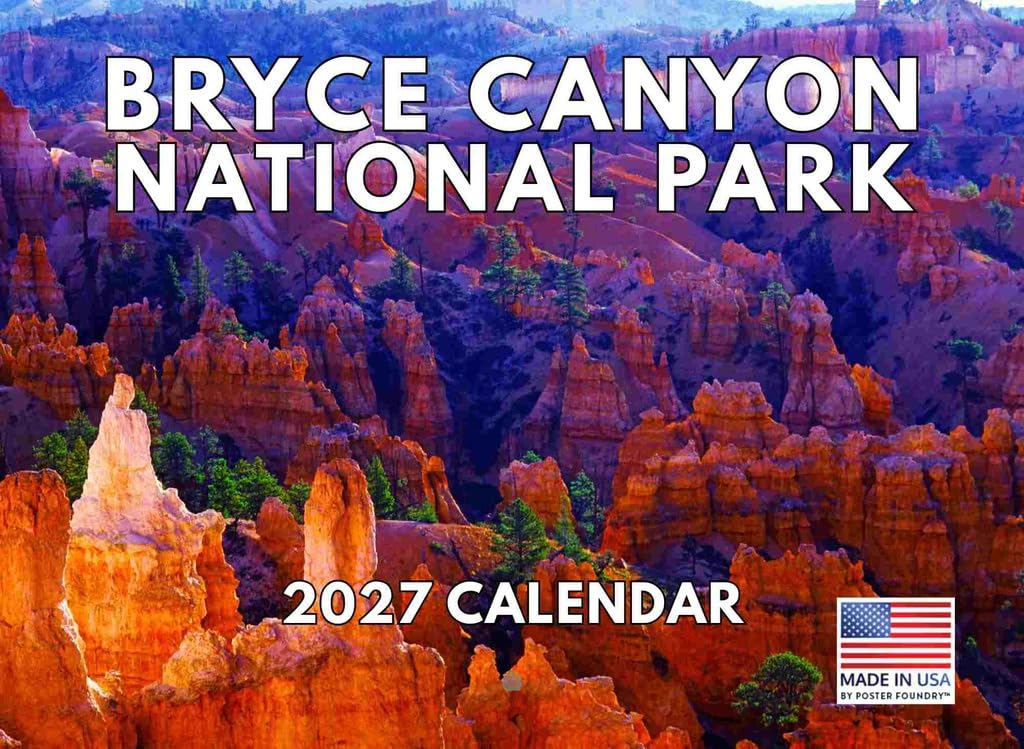 BRYCE CANYON NATIONAL PARK

2027 CALENDAR

MADE IN USA
BY POSTER FOUNDRY™